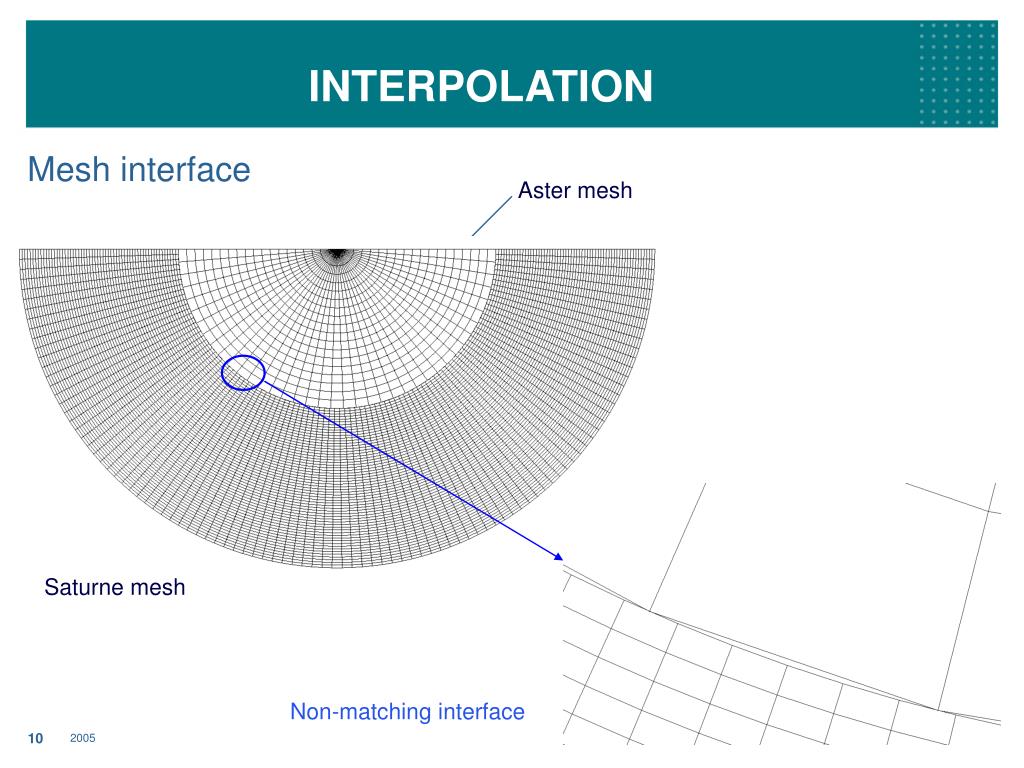 INTERPOLATION

Mesh interface

Aster mesh

Saturne mesh

Non-matching interface

10 2005